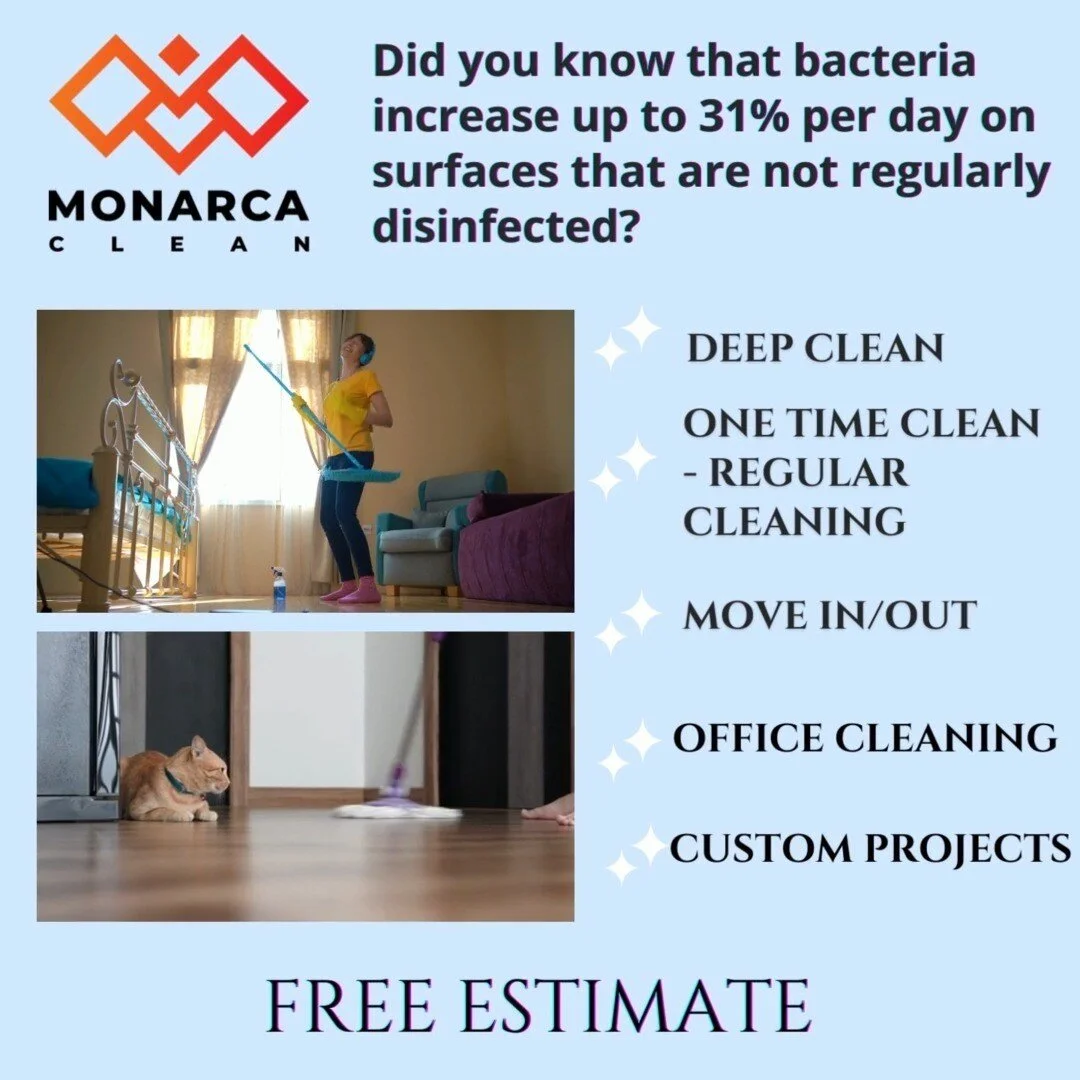 MONARCA
CLEAN

Did you know that bacteria increase up to 31% per day on surfaces that are not regularly disinfected?

DEEP CLEAN

ONE TIME CLEAN - REGULAR CLEANING

MOVE IN/OUT

OFFICE CLEANING

CUSTOM PROJECTS

FREE ESTIMATE